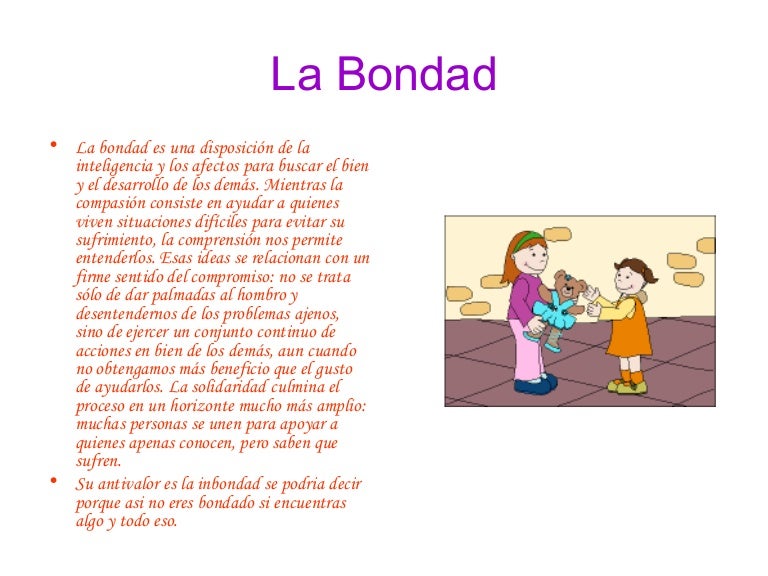 La Bondad

• La bondad es una disposición de la inteligencia y los afectos para buscar el bien y el desarrollo de los demás. Mientras la compasión consiste en ayudar a quienes viven situaciones difíciles para evitar su sufrimiento, la comprensión nos permite entenderlos. Esas ideas se relacionan con un firme sentido del compromiso: no se trata sólo de dar palmadas al hombro y desentendernos de los problemas ajenos, sino de ejercer un conjunto continuo de acciones en bien de los demás, aun cuando no obtengamos más beneficio que el gusto de ayudarlos. La solidaridad culmina el proceso en un horizonte mucho más amplio: muchas personas se unen para apoyar a quienes apenas conocen, pero saben que sufren.

• Su antivalor es la inbondad se podria decir porque asi no eres bondado si encuentras algo y todo eso.